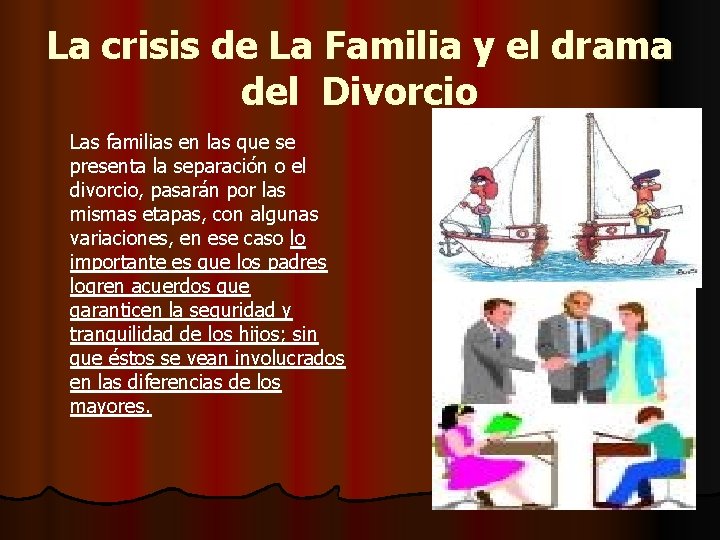 La crisis de La Familia y el drama del Divorcio

Las familias en las que se presenta la separación o el divorcio, pasarán por las mismas etapas, con algunas variaciones, en ese caso lo importante es que los padres logren acuerdos que garanticen la seguridad y tranquilidad de los hijos; sin que éstos se vean involucrados en las diferencias de los mayores.